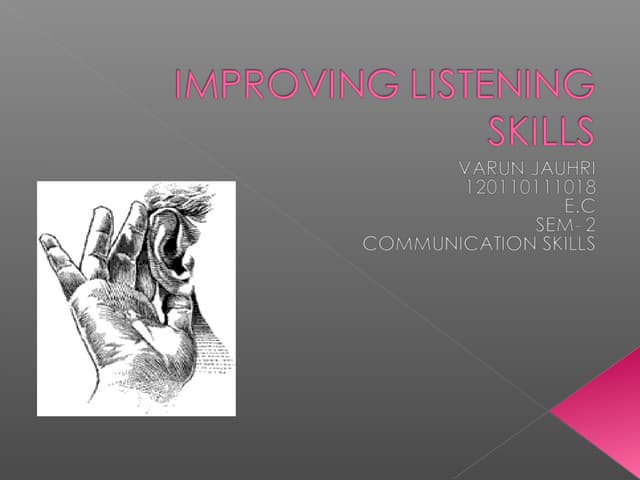 IMPROVING LISTENING SKILLS

VARUN JAUHRI
120110111018
E.C
SEM- 2
COMMUNICATION SKILLS